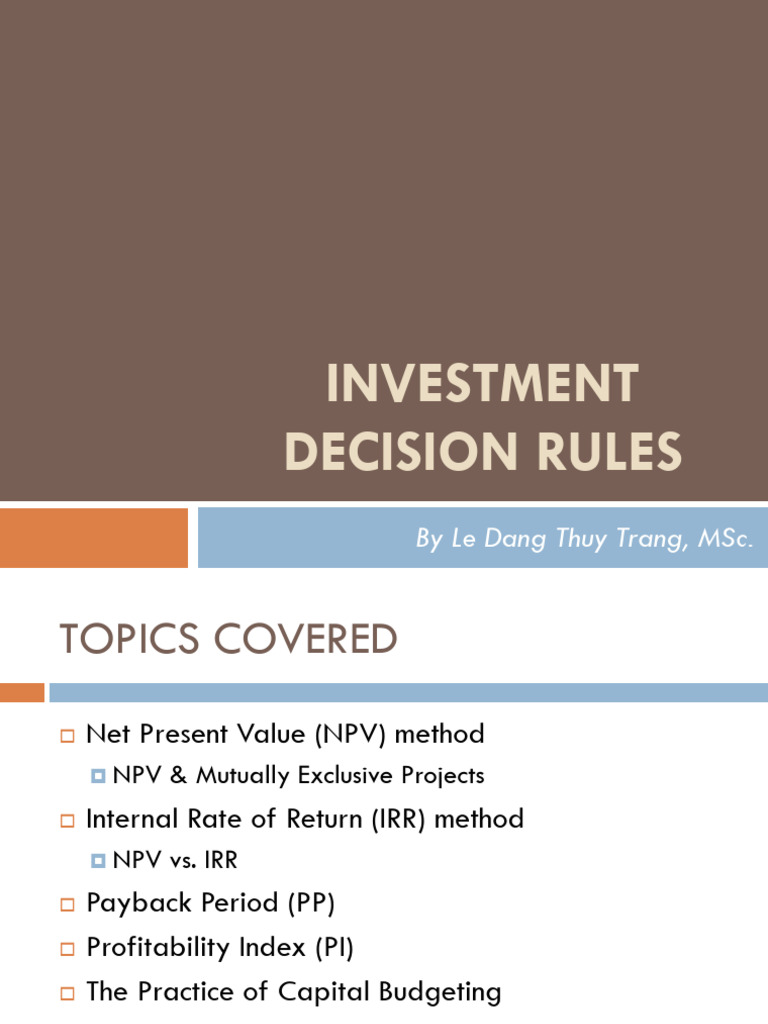 INVESTMENT DECISION RULES

By Le Dang Thuy Trang, MSc.

TOPICS COVERED

Net Present Value (NPV) method

NPV & Mutually Exclusive Projects

Internal Rate of Return (IRR) method

NPV vs. IRR

Payback Period (PP)

Profitability Index (PI)

The Practice of Capital Budgeting